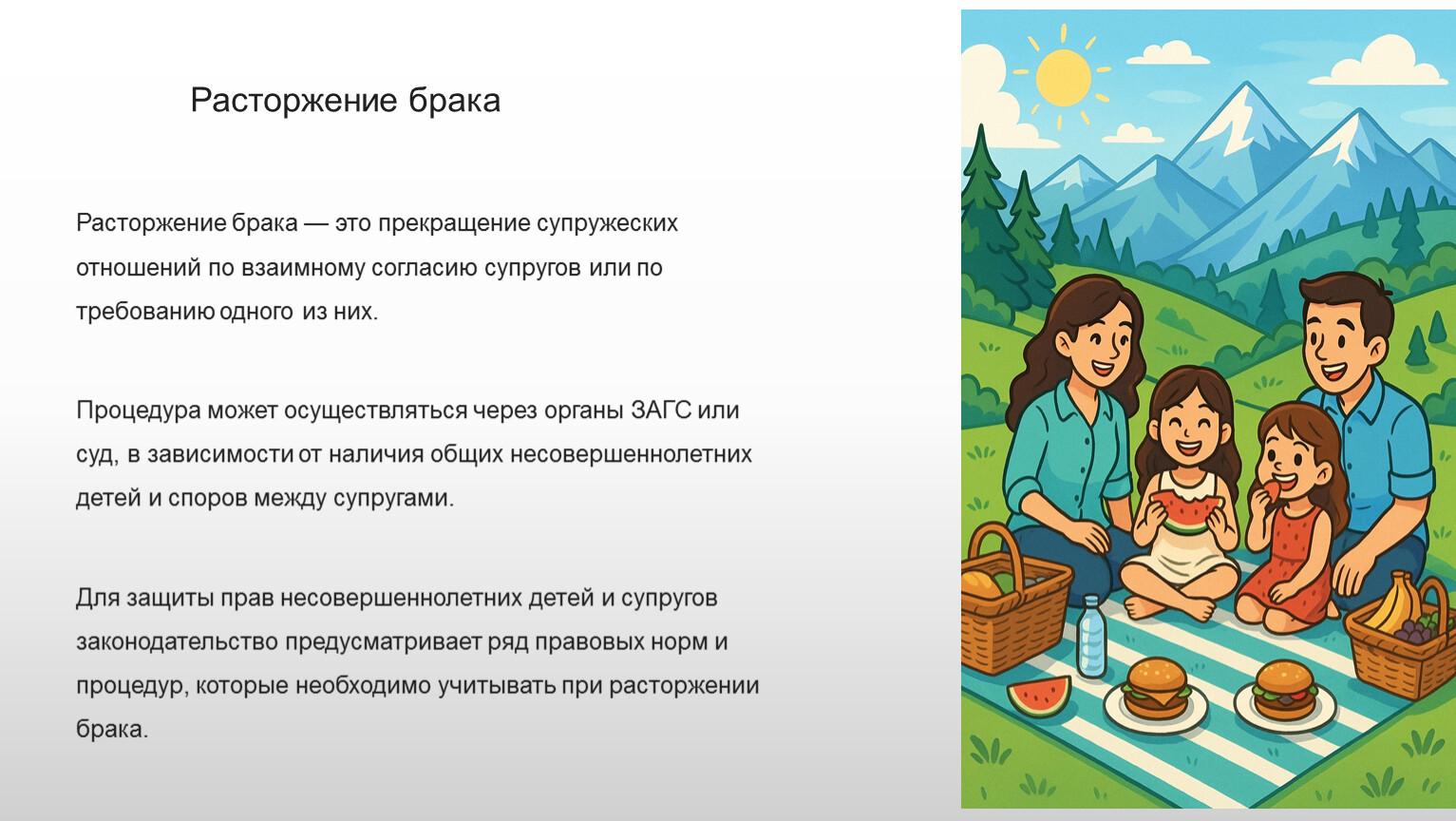 Расторжение брака

Расторжение брака — это прекращение супружеских отношений по взаимному согласию супругов или по требованию одного из них.

Процедура может осуществляться через органы ЗАГС или суд, в зависимости от наличия общих несовершеннолетних детей и споров между супругами.

Для защиты прав несовершеннолетних детей и супругов законодательство предусматривает ряд правовых норм и процедур, которые необходимо учитывать при расторжении брака.